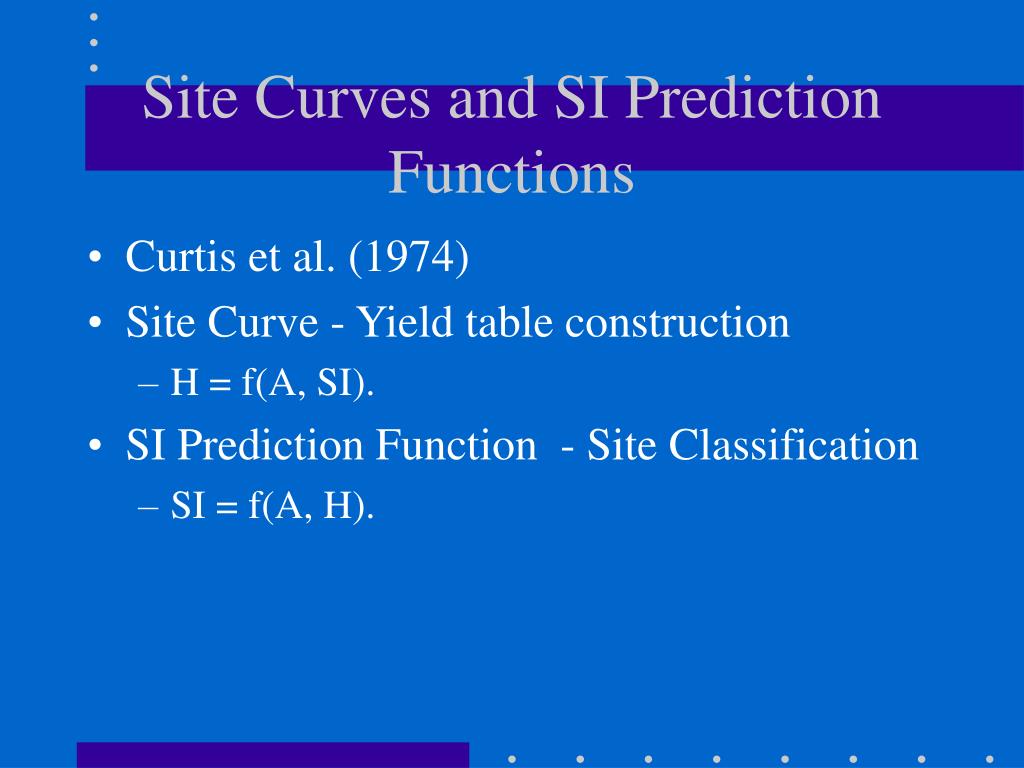 Site Curves and SI Prediction Functions

• Curtis et al. (1974)
• Site Curve - Yield table construction
– H = f(A, SI).
• SI Prediction Function - Site Classification
– SI = f(A, H).